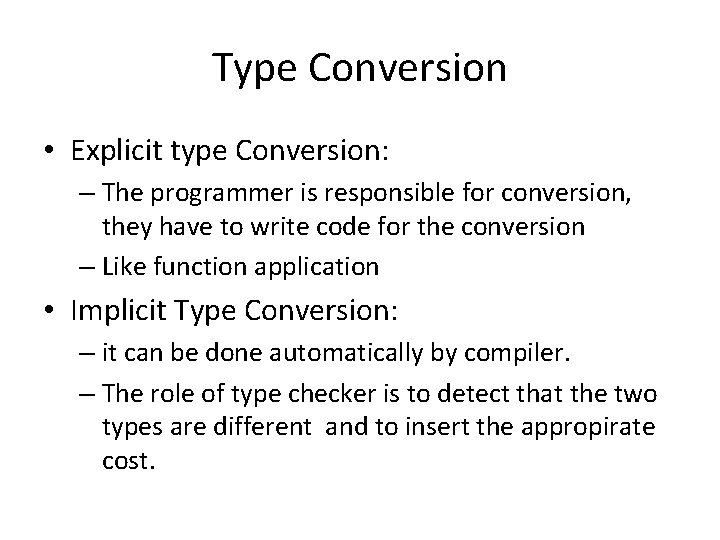 Type Conversion

• Explicit type Conversion:
– The programmer is responsible for conversion, they have to write code for the conversion
– Like function application

• Implicit Type Conversion:
– it can be done automatically by compiler.
– The role of type checker is to detect that the two types are different and to insert the appropirate cost.